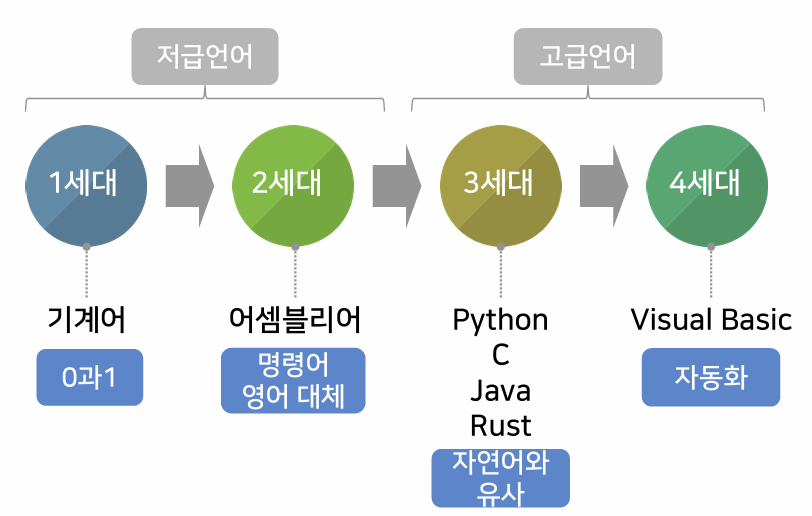 저급언어

고급언어

1세대

2세대

3세대

4세대

기계어

0과1

어셈블리어

명령어
영어 대체

Python
C
Java
Rust

자연어와
유사

Visual Basic

자동화